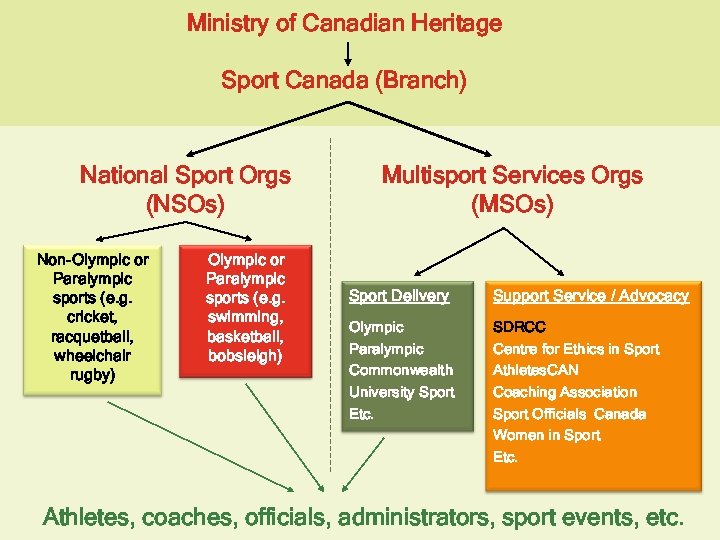 Ministry of Canadian Heritage

Sport Canada (Branch)

National Sport Orgs (NSOs)

Multisport Services Orgs (MSOs)

Non-Olympic or Paralympic sports (e.g. cricket, racquetball, wheelchair rugby)

Olympic or Paralympic sports (e.g. swimming, basketball, bobsleigh)

Sport Delivery

Olympic
Paralympic
Commonwealth
University Sport
Etc.

Support Service / Advocacy

SDRCC
Centre for Ethics in Sport
AthletesCAN
Coaching Association
Sport Officials Canada
Women in Sport
Etc.

Athletes, coaches, officials, administrators, sport events, etc.